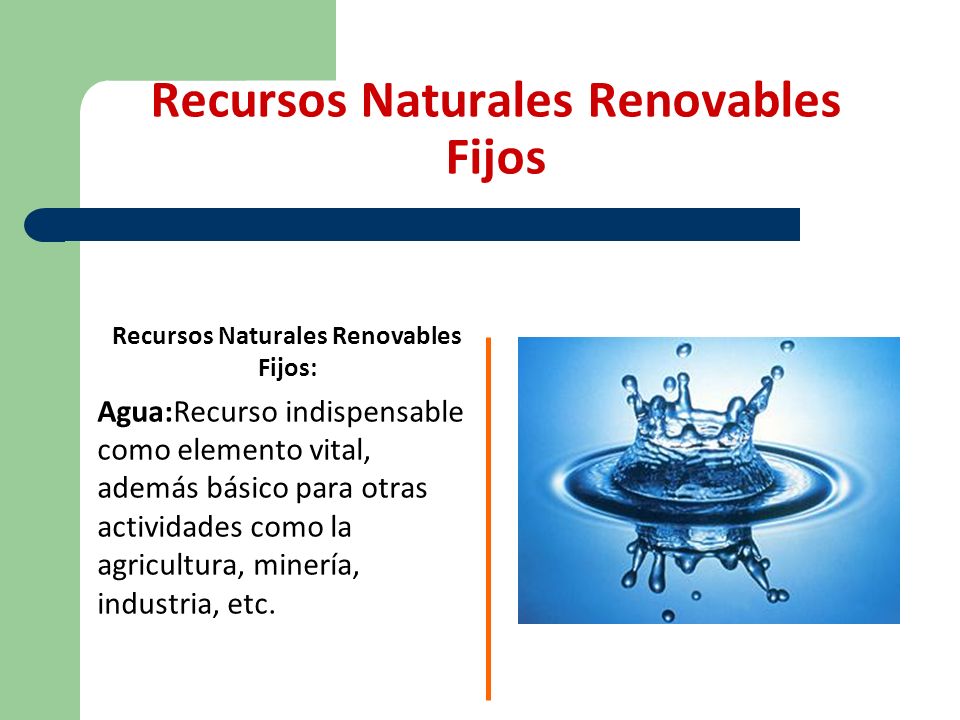 Recursos Naturales Renovables Fijos

Recursos Naturales Renovables Fijos:

Agua:Recurso indispensable como elemento vital, además básico para otras actividades como la agricultura, minería, industria, etc.